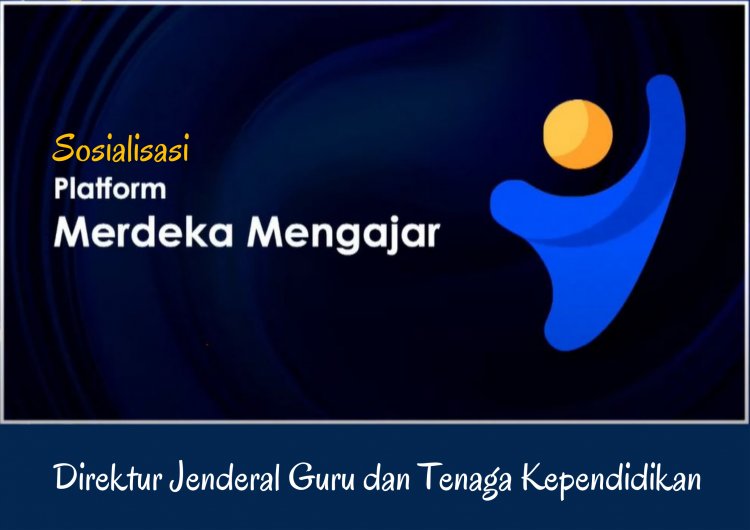 Sosialisasi
Platform
Merdeka Mengajar

Direktur Jenderal Guru dan Tenaga Kependidikan